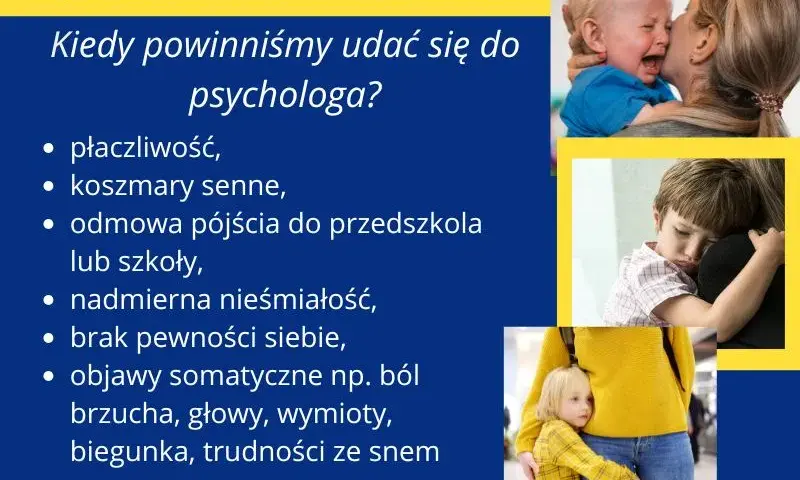 Kiedy powinniśmy udać się do psychologa?

- płaczliwość,
- koszmary senne,
- odmowa pójścia do przedszkola lub szkoły,
- nadmierna nieśmiałość,
- brak pewności siebie,
- objawy somatyczne np. ból brzucha, głowy, wymioty, biegunka, trudności ze snem